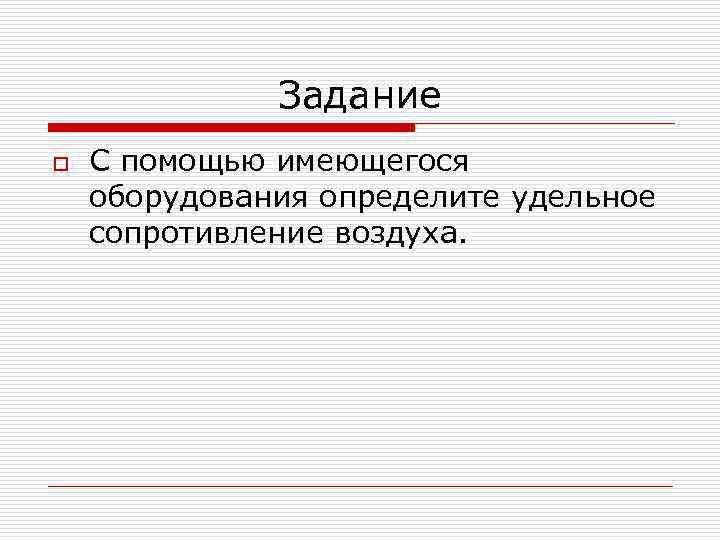 Задание

С помощью имеющегося оборудования определите удельное сопротивление воздуха.